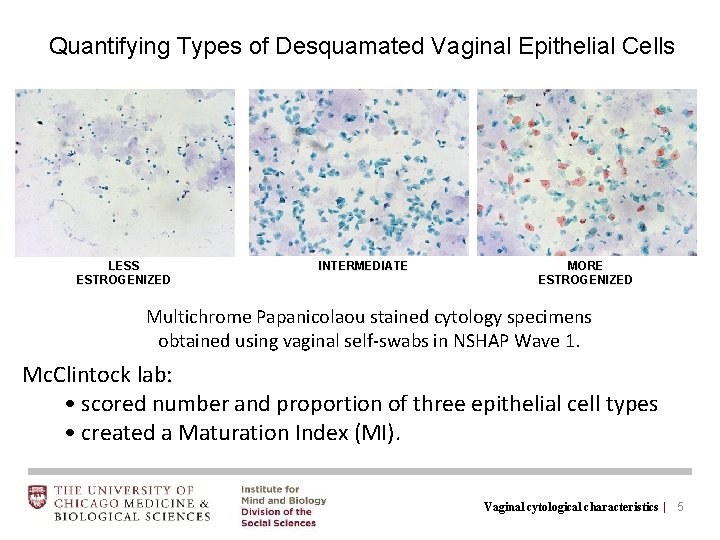 Quantifying Types of Desquamated Vaginal Epithelial Cells

LESS ESTROGENIZED

INTERMEDIATE

MORE ESTROGENIZED

Multichrome Papanicolaou stained cytology specimens obtained using vaginal self-swabs in NSHAP Wave 1.

McClintock lab:
• scored number and proportion of three epithelial cell types
• created a Maturation Index (MI).

THE UNIVERSITY OF CHICAGO MEDICINE & BIOLOGICAL SCIENCES

Institute for Mind and Biology
Division of the Social Sciences

Vaginal cytological characteristics | 5